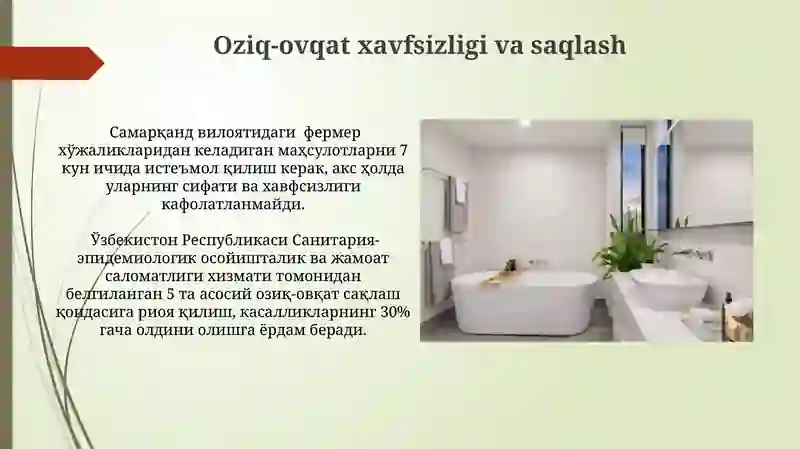 Oziq-ovqat xavfsizligi va saqlash

Самарқанд вилоятидаги фермер хўжаликларидан келадиган маҳсулотларни 7 кун ичида истеъмол қилиш керак, акс ҳолда уларнинг сифати ва хавфсизлиги кафолатланмайди.

Ўзбекистон Республикаси Санитария-эпидемиологик осойишталик ва жамоат саломатлиги хизмати томонидан белгиланган 5 та асосий озиқ-овқат сақлаш қоидасига риоя қилиш, касалликларнинг 30% гача олдини олишга ёрдам беради.